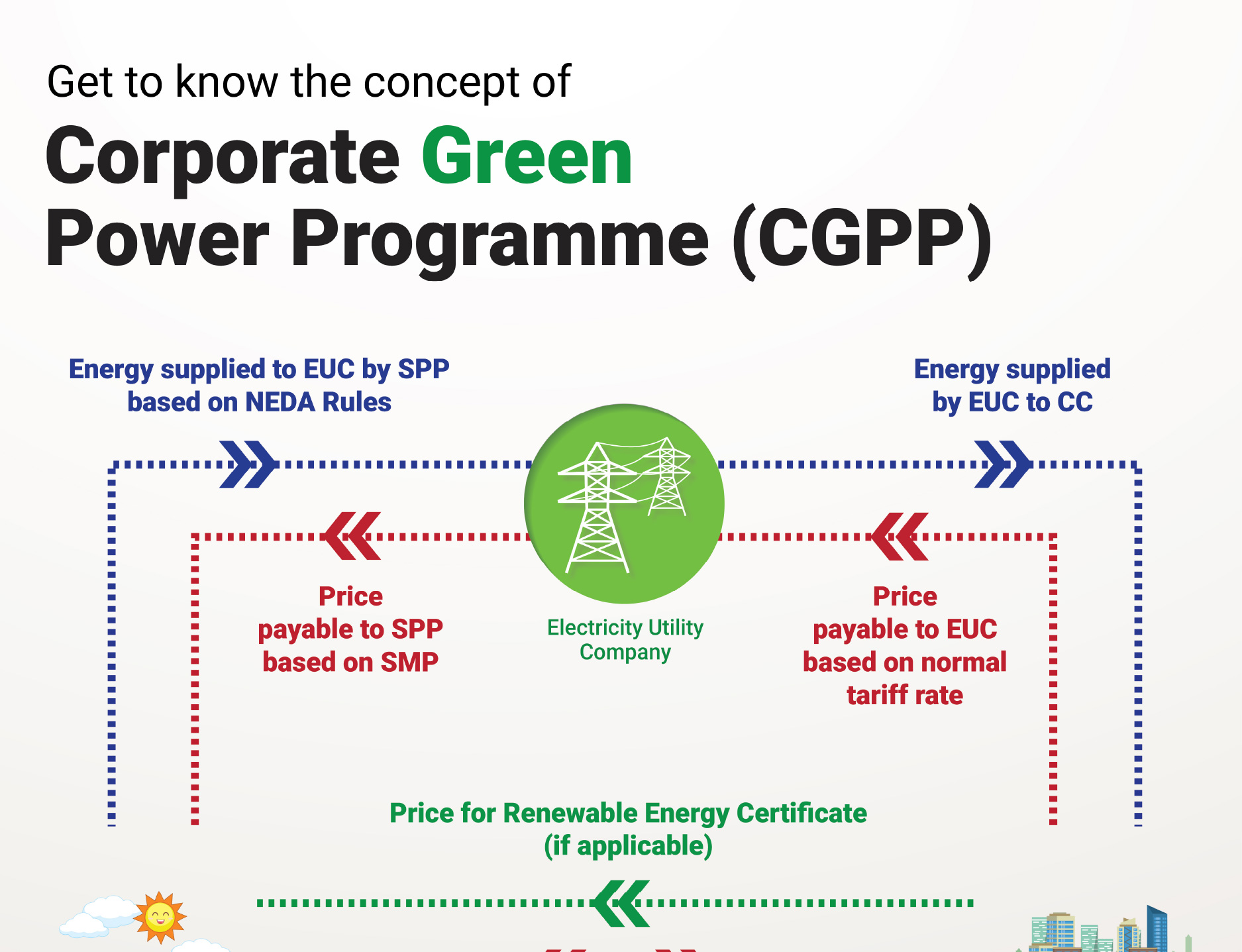 Get to know the concept of
Corporate Green Power Programme (CGPP)

Energy supplied to EUC by SPP based on NEDA Rules

Energy supplied by EUC to CC

Price payable to SPP based on SMP

Electricity Utility Company

Price payable to EUC based on normal tariff rate

Price for Renewable Energy Certificate (if applicable)